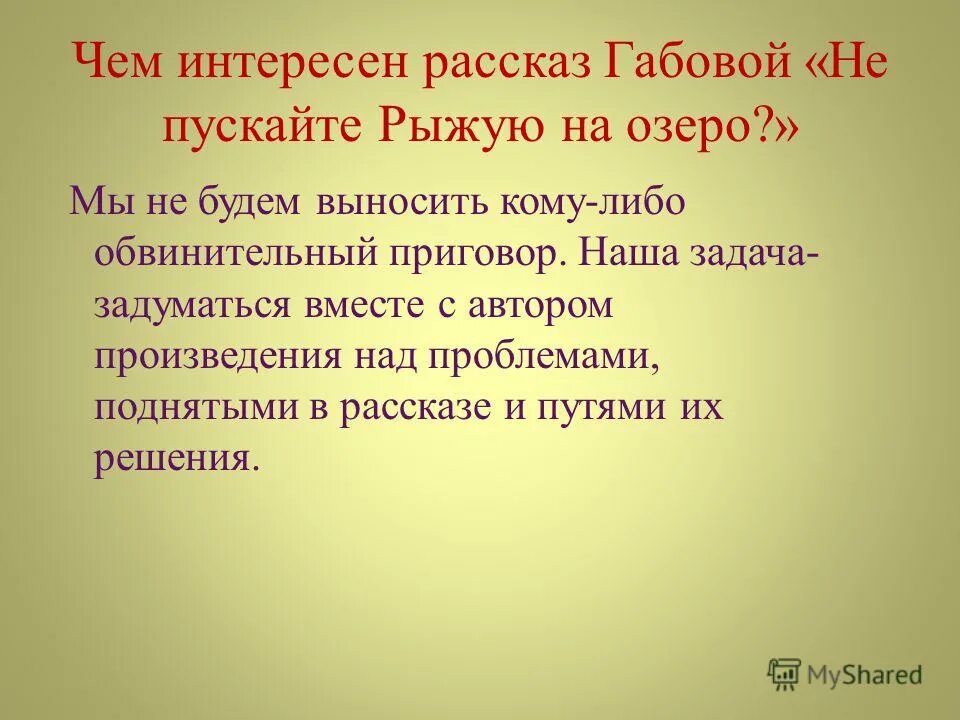 Чем интересен рассказ Габовой «Не пускайте Рыжую на озеро?»

Мы не будем выносить кому-либо обвинительный приговор. Наша задача- задуматься вместе с автором произведения над проблемами, поднятыми в рассказе и путями их решения.

MyShared